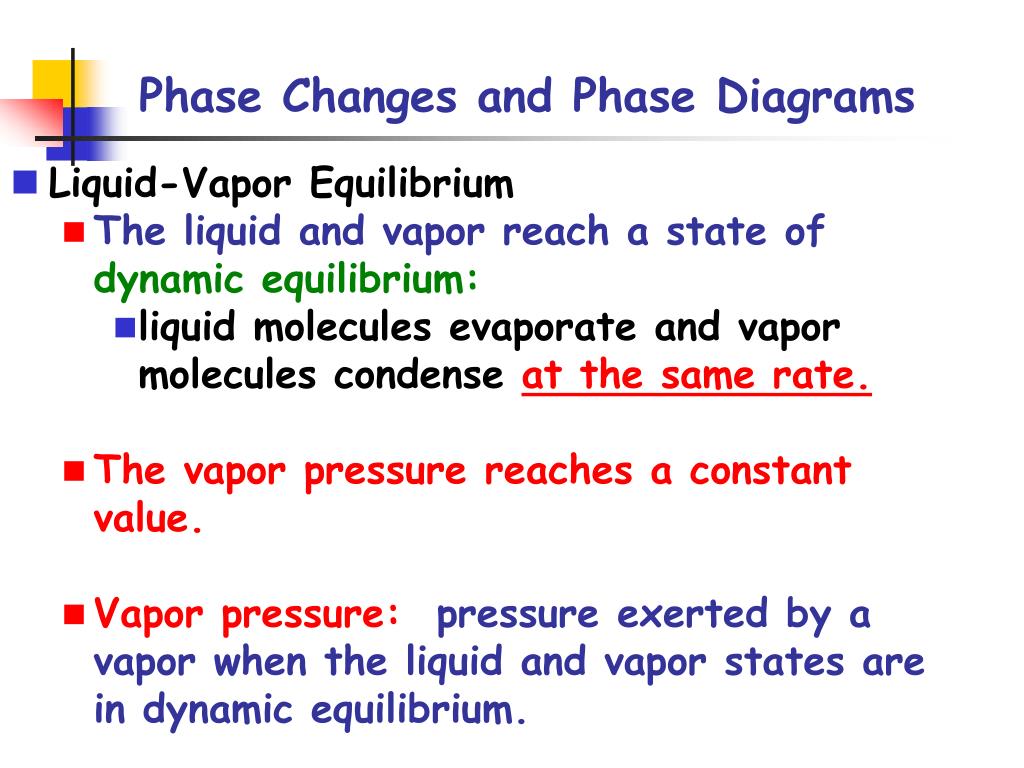 Phase Changes and Phase Diagrams

Liquid-Vapor Equilibrium

The liquid and vapor reach a state of dynamic equilibrium:

liquid molecules evaporate and vapor molecules condense at the same rate.

The vapor pressure reaches a constant value.

Vapor pressure: pressure exerted by a vapor when the liquid and vapor states are in dynamic equilibrium.